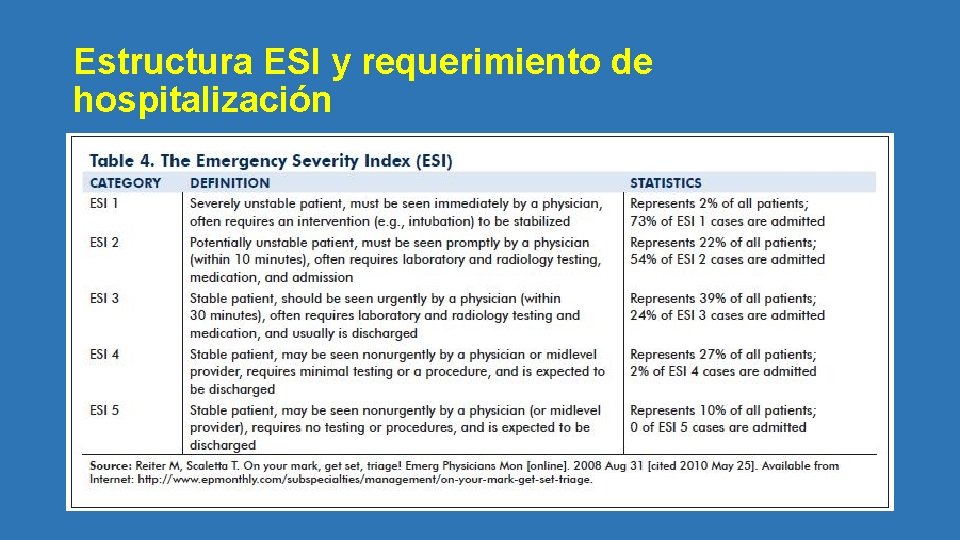 Estructura ESI y requerimiento de hospitalización

Table 4. The Emergency Severity Index (ESI)

| CATEGORY | DEFINITION | STATISTICS |
|---|---|---|
| ESI 1 | Severely unstable patient, must be seen immediately by a physician, often requires an intervention (e.g., intubation) to be stabilized | Represents 2% of all patients; 73% of ESI 1 cases are admitted |
| ESI 2 | Potentially unstable patient, must be seen promptly by a physician (within 10 minutes), often requires laboratory and radiology testing, medication, and admission | Represents 22% of all patients; 54% of ESI 2 cases are admitted |
| ESI 3 | Stable patient, should be seen urgently by a physician (within 30 minutes), often requires laboratory and radiology testing and medication, and usually is discharged | Represents 39% of all patients; 24% of ESI 3 cases are admitted |
| ESI 4 | Stable patient, may be seen nonurgently by a physician or midlevel provider, requires minimal testing or a procedure, and is expected to be discharged | Represents 27% of all patients; 2% of ESI 4 cases are admitted |
| ESI 5 | Stable patient, may be seen nonurgently by a physician (or midlevel provider), requires no testing or procedures, and is expected to be discharged | Represents 10% of all patients; 0 of ESI 5 cases are admitted |

Source: Reiter M, Scaletta T. On your mark, get set, triage! Emerg Physicians Mon [online]. 2008 Aug 31 [cited 2010 May 25]. Available from Internet: http://www.epmonthly.com/subspecialties/management/on-your-mark-get-set-triage.